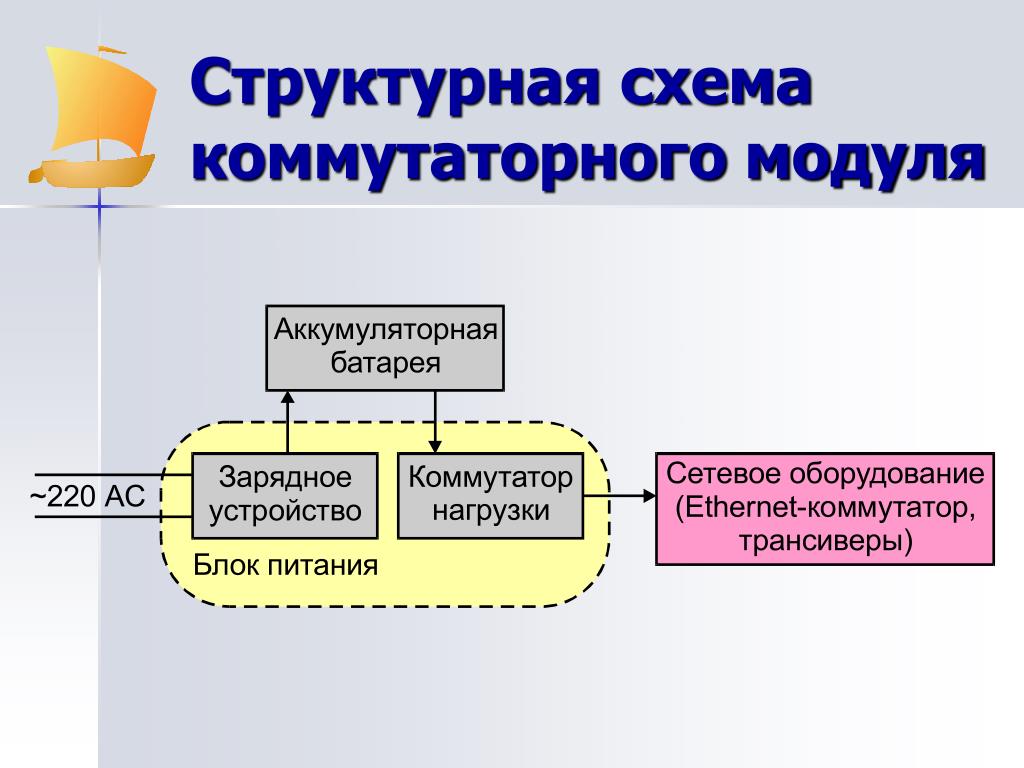 Структурная схема коммутаторного модуля

Аккумуляторная батарея

~220 AC

Зарядное устройство

Коммутатор нагрузки

Блок питания

Сетевое оборудование (Ethernet-коммутатор, трансиверы)